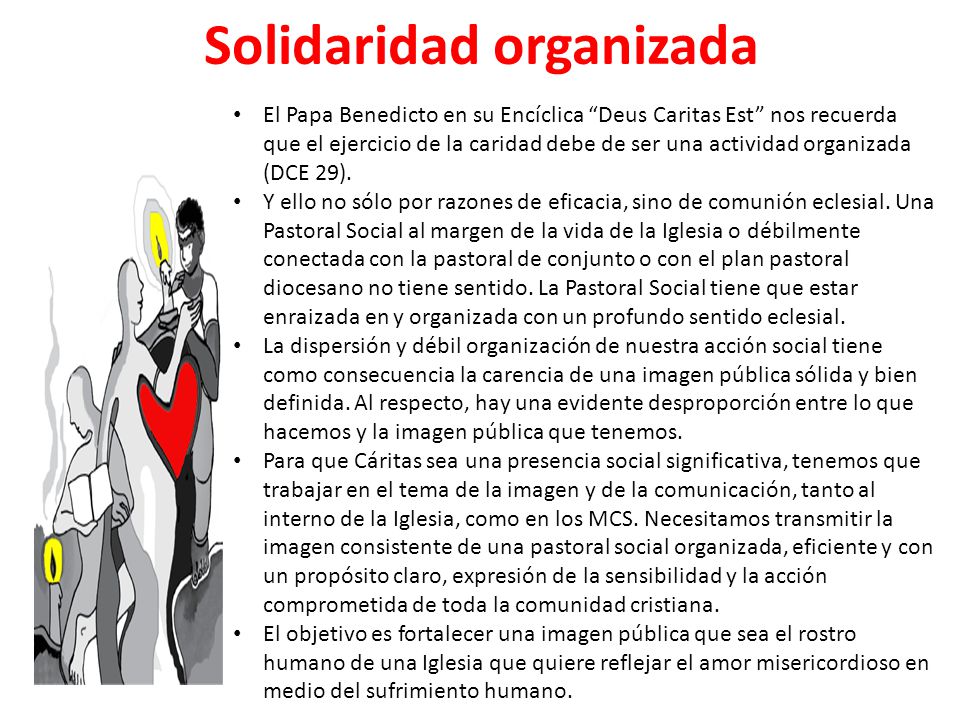 Solidaridad organizada

• El Papa Benedicto en su Encíclica “Deus Caritas Est” nos recuerda que el ejercicio de la caridad debe de ser una actividad organizada (DCE 29).
• Y ello no sólo por razones de eficacia, sino de comunión eclesial. Una Pastoral Social al margen de la vida de la Iglesia o débilmente conectada con la pastoral de conjunto o con el plan pastoral diocesano no tiene sentido. La Pastoral Social tiene que estar enraizada en y organizada con un profundo sentido eclesial.
• La dispersión y débil organización de nuestra acción social tiene como consecuencia la carencia de una imagen pública sólida y bien definida. Al respecto, hay una evidente desproporción entre lo que hacemos y la imagen pública que tenemos.
• Para que Cáritas sea una presencia social significativa, tenemos que trabajar en el tema de la imagen y de la comunicación, tanto al interno de la Iglesia, como en los MCS. Necesitamos transmitir la imagen consistente de una pastoral social organizada, eficiente y con un propósito claro, expresión de la sensibilidad y la acción comprometida de toda la comunidad cristiana.
• El objetivo es fortalecer una imagen pública que sea el rostro humano de una Iglesia que quiere reflejar el amor misericordioso en medio del sufrimiento humano.